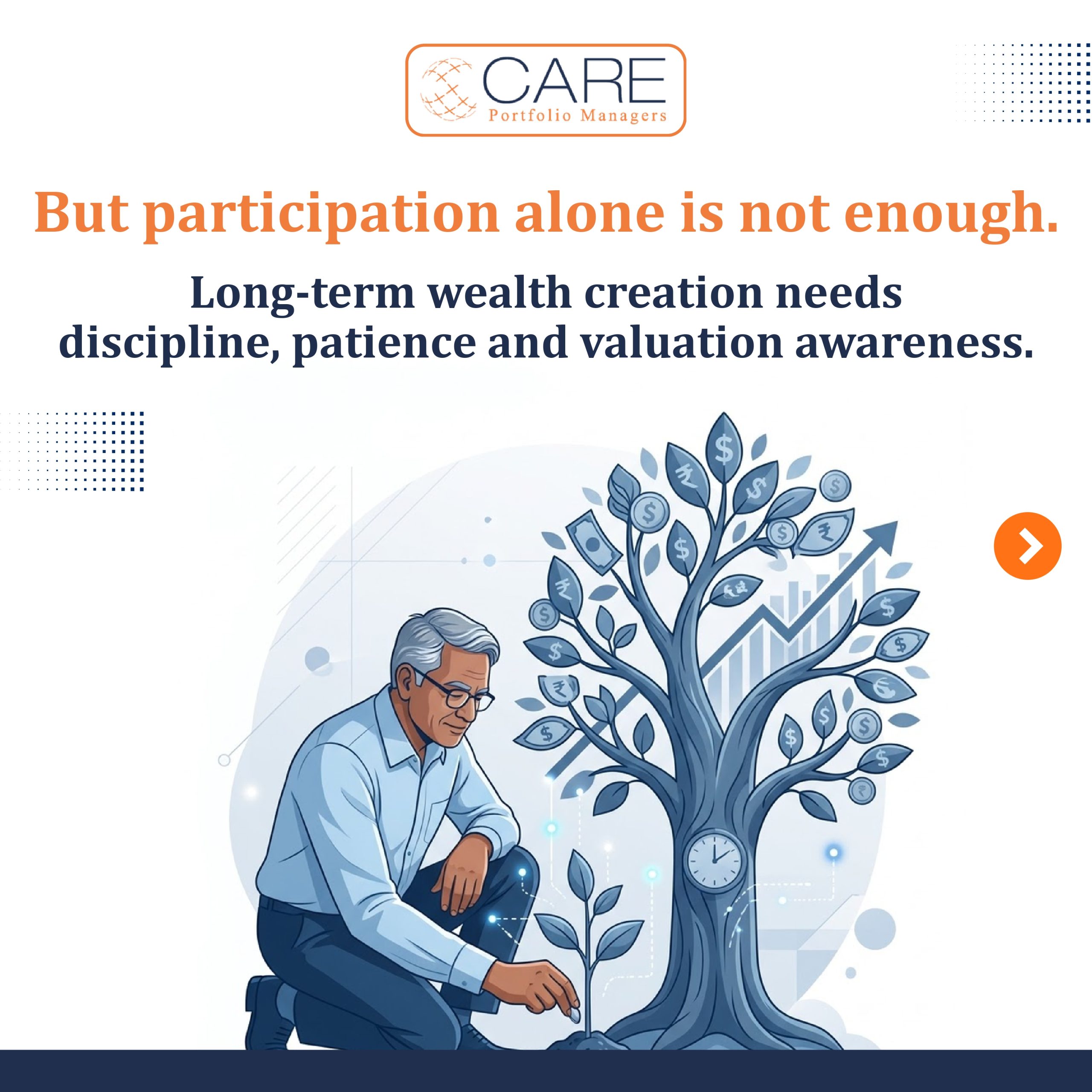 CARE
Portfolio Managers

But participation alone is not enough.

Long-term wealth creation needs discipline, patience and valuation awareness.